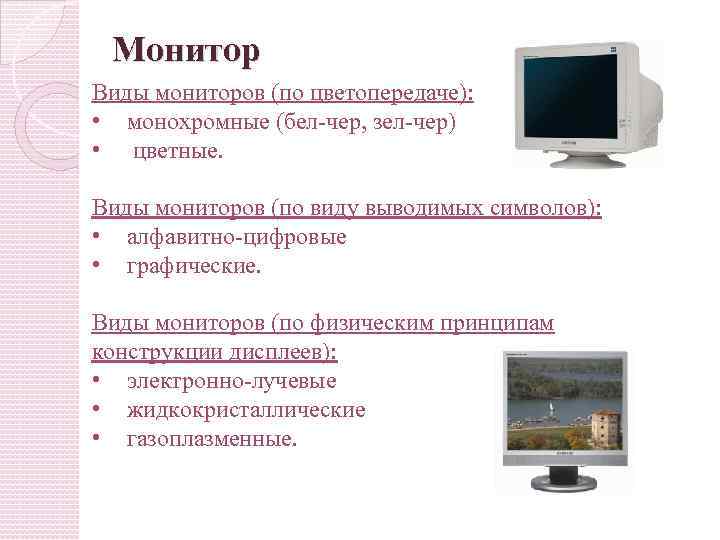 Монитор

Виды мониторов (по цветопередаче):
• монохромные (бел-чер, зел-чер)
• цветные.

Виды мониторов (по виду выводимых символов):
• алфавитно-цифровые
• графические.

Виды мониторов (по физическим принципам конструкции дисплеев):
• электронно-лучевые
• жидкокристаллические
• газоплазменные.